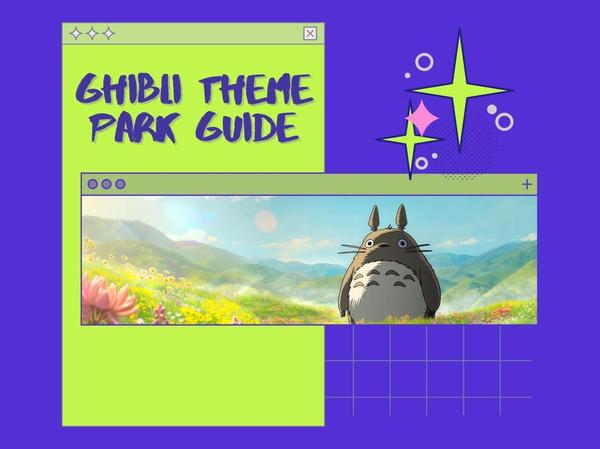 GHIBLI THEME PARK GUIDE